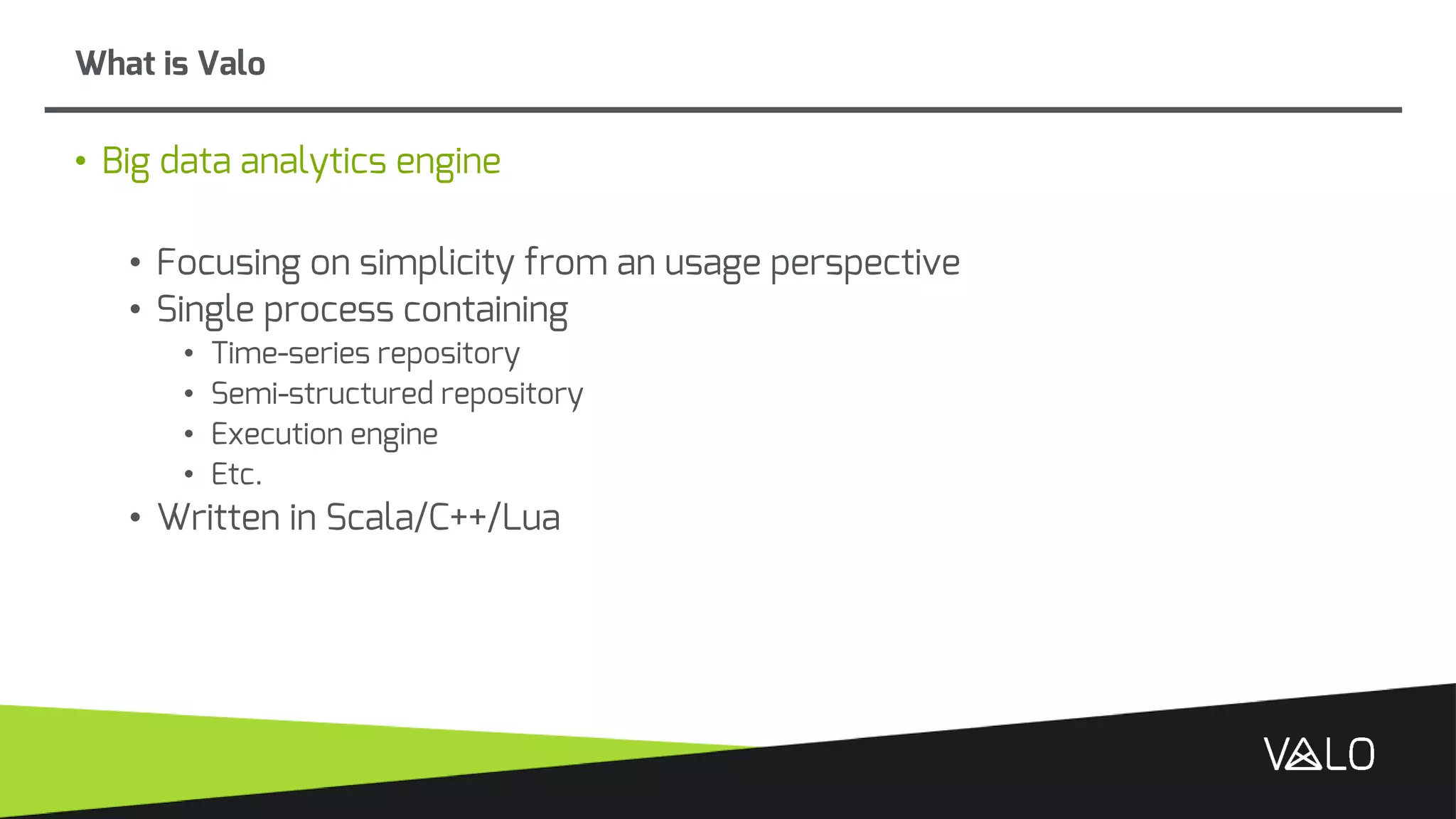 What is Valo

• Big data analytics engine

• Focusing on simplicity from an usage perspective
• Single process containing
  • Time-series repository
  • Semi-structured repository
  • Execution engine
  • Etc.
• Written in Scala/C++/Lua

VALO